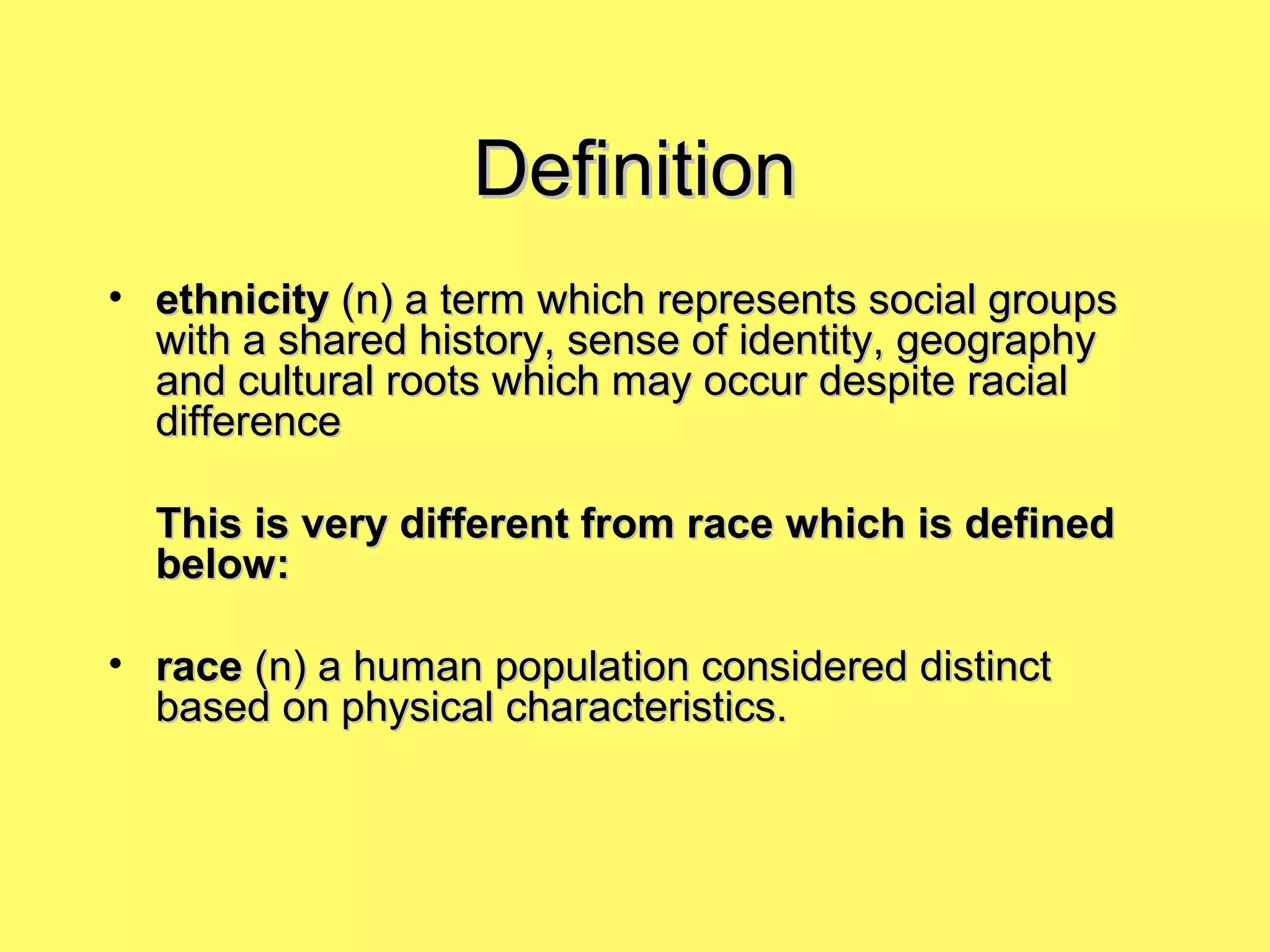 Definition

• ethnicity (n) a term which represents social groups with a shared history, sense of identity, geography and cultural roots which may occur despite racial difference

This is very different from race which is defined below:

• race (n) a human population considered distinct based on physical characteristics.